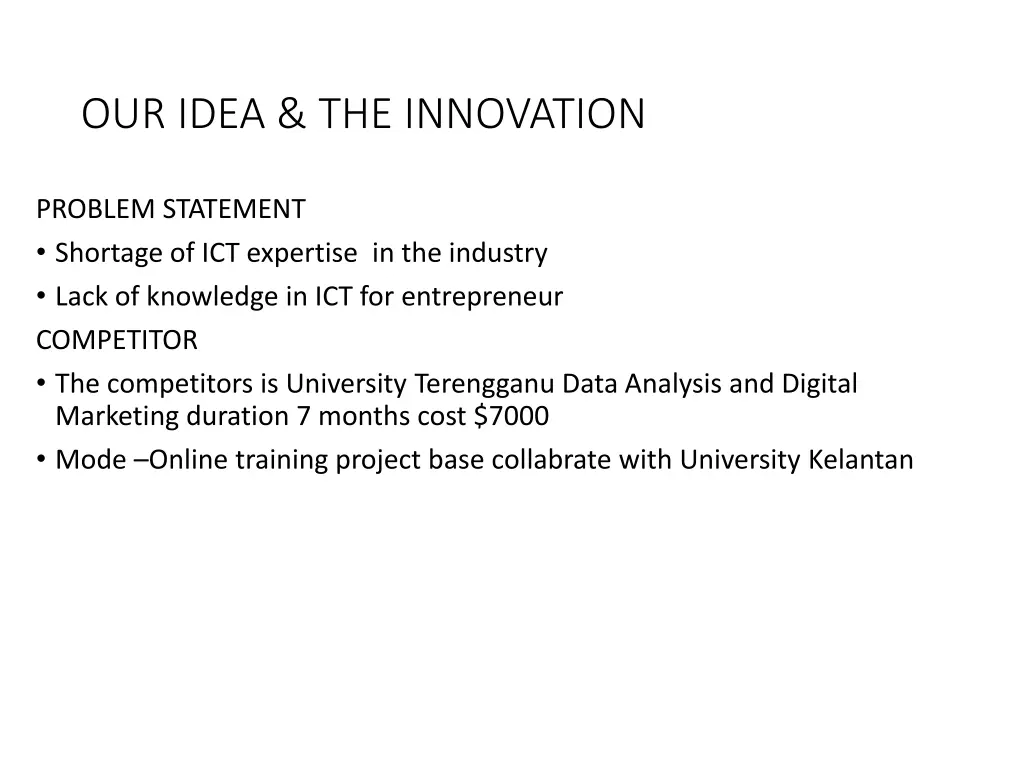 OUR IDEA & THE INNOVATION

PROBLEM STATEMENT

• Shortage of ICT expertise in the industry

• Lack of knowledge in ICT for entrepreneur

COMPETITOR

• The competitors is University Terengganu Data Analysis and Digital Marketing duration 7 months cost \$7000

• Mode –Online training project base collabrate with University Kelantan